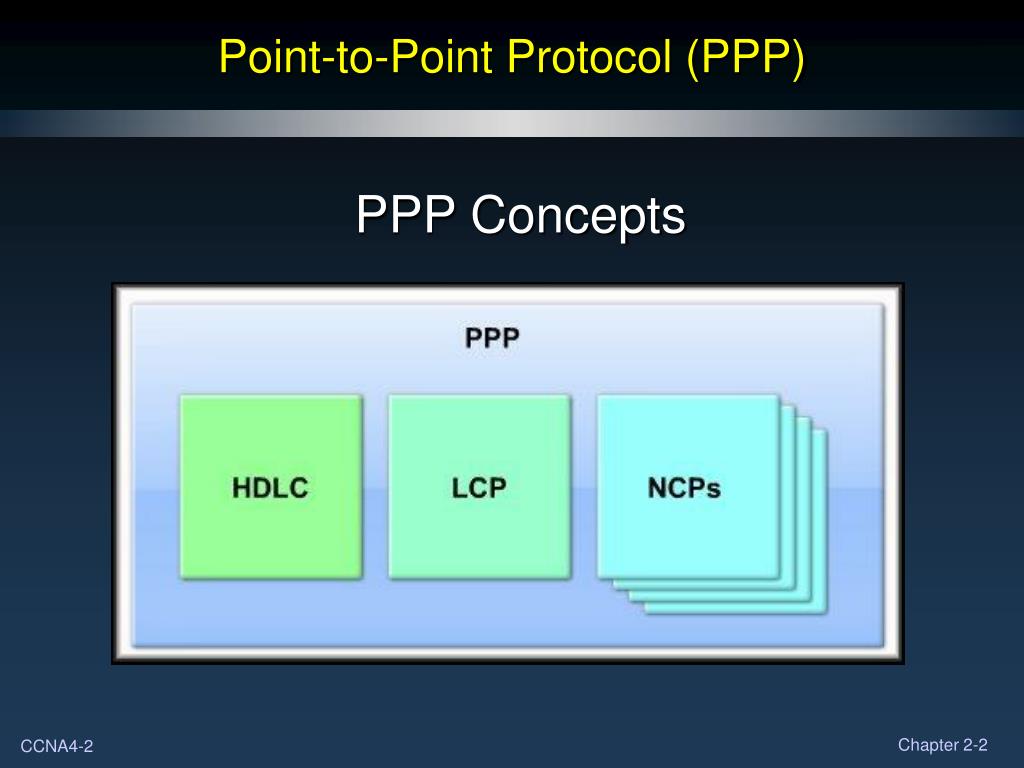 Point-to-Point Protocol (PPP)

PPP Concepts

PPP

HDLC

LCP

NCPs

CCNA4-2

Chapter 2-2